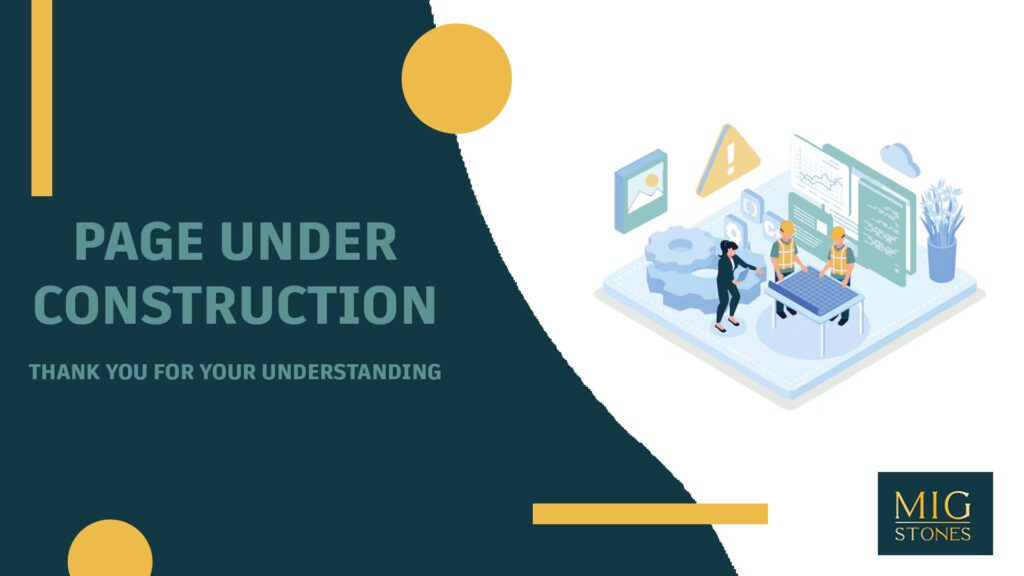 PAGE UNDER CONSTRUCTION

THANK YOU FOR YOUR UNDERSTANDING

MIG STONES